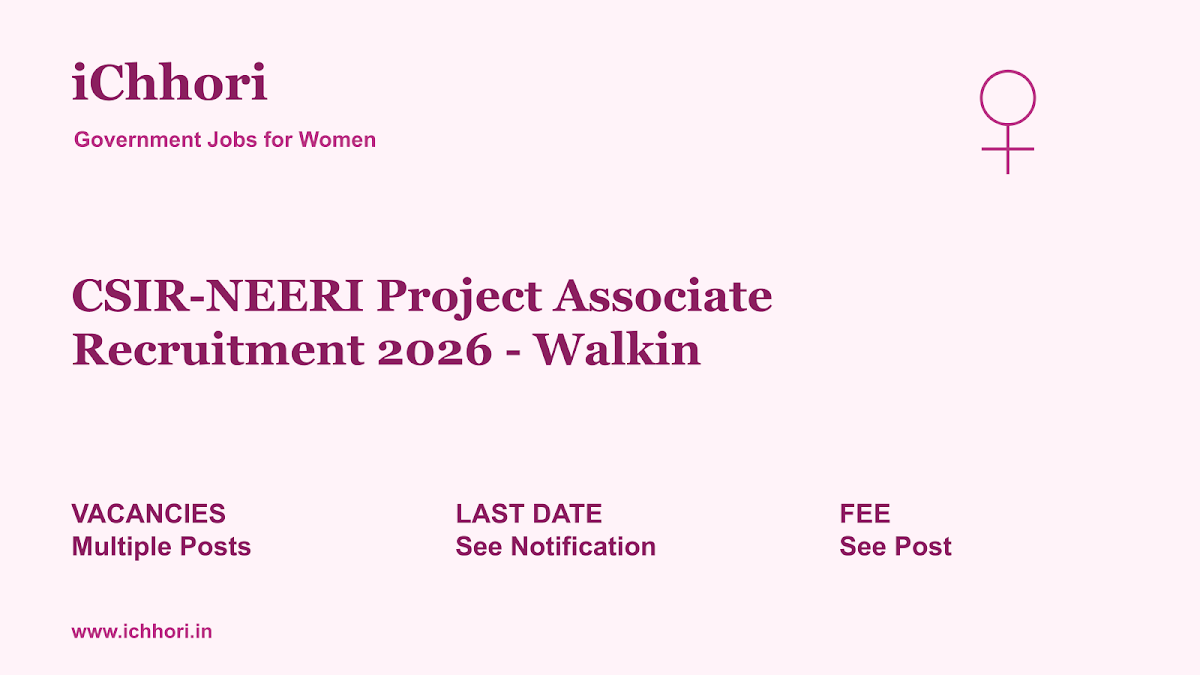 iChhori

Government Jobs for Women

CSIR-NEERI Project Associate Recruitment 2026 - Walkin

VACANCIES
Multiple Posts

LAST DATE
See Notification

FEE
See Post

www.ichhori.in